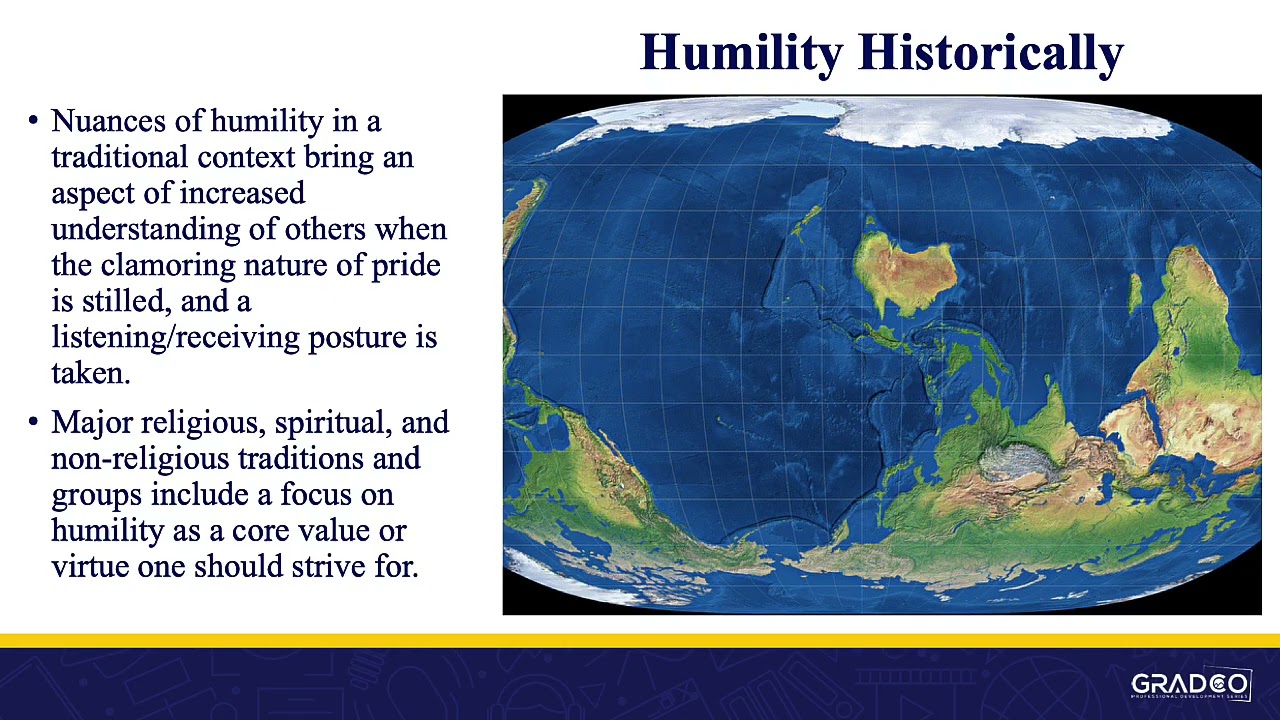 Humility Historically

• Nuances of humility in a traditional context bring an aspect of increased understanding of others when the clamoring nature of pride is stilled, and a listening/receiving posture is taken.

• Major religious, spiritual, and non-religious traditions and groups include a focus on humility as a core value or virtue one should strive for.

GRADCO
PROFESSIONAL DEVELOPMENT SERIES